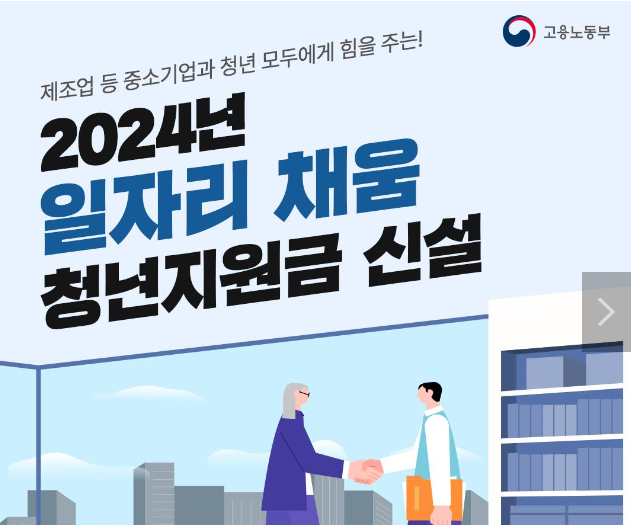 고용노동부

제조업 등 중소기업과 청년 모두에게 힘을 주는!

2024년
일자리 채움
청년지원금 신설